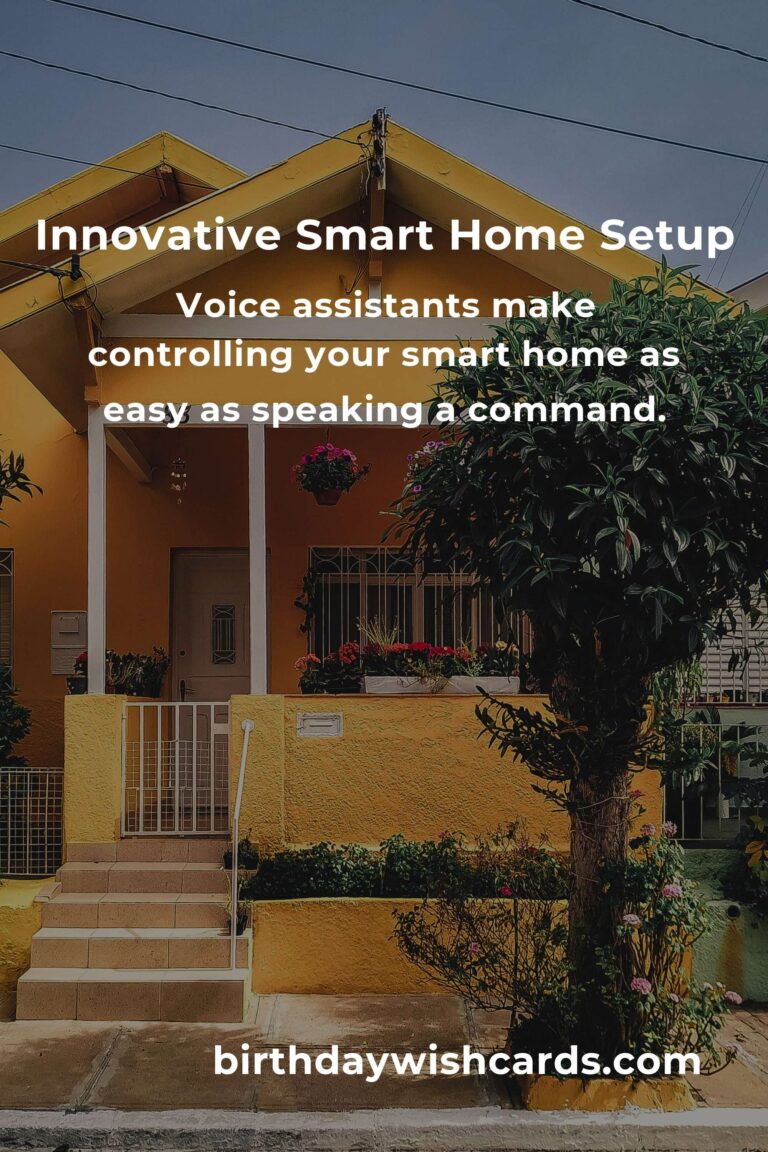 Innovative Smart Home Setup

Voice assistants make controlling your smart home as easy as speaking a command.

birthdaywishcards.com